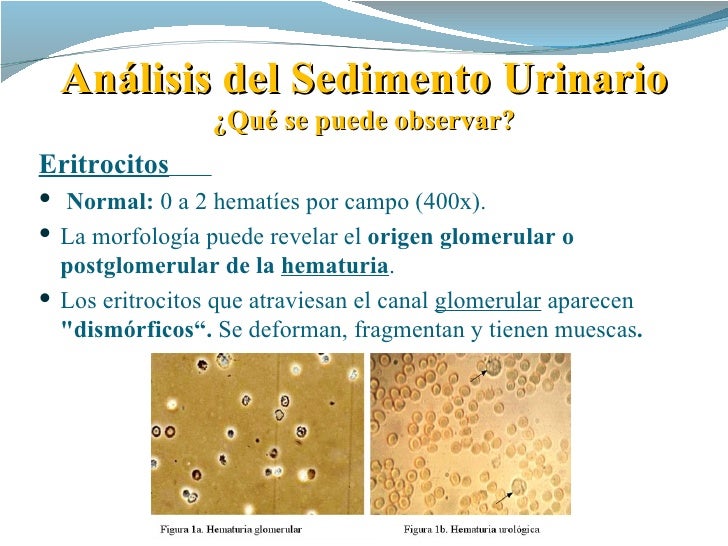 Análisis del Sedimento Urinario
¿Qué se puede observar?

Eritrocitos

• Normal: 0 a 2 hematíes por campo (400x).

• La morfología puede revelar el origen glomerular o postglomerular de la hematuria.

• Los eritrocitos que atraviesan el canal glomerular aparecen "dismórficos“. Se deforman, fragmentan y tienen muescas.

Figura 1a. Hematuria glomerular

Figura 1b. Hematuria urológica